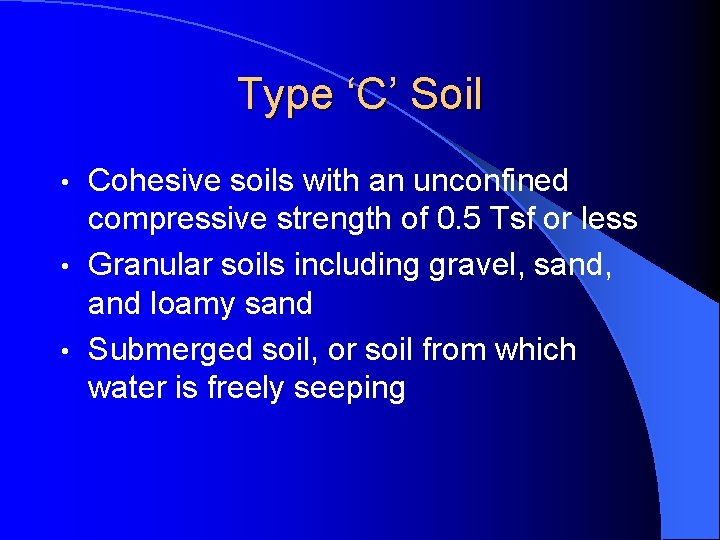 Type ‘C’ Soil

• Cohesive soils with an unconfined compressive strength of 0.5 Tsf or less

• Granular soils including gravel, sand, and loamy sand

• Submerged soil, or soil from which water is freely seeping